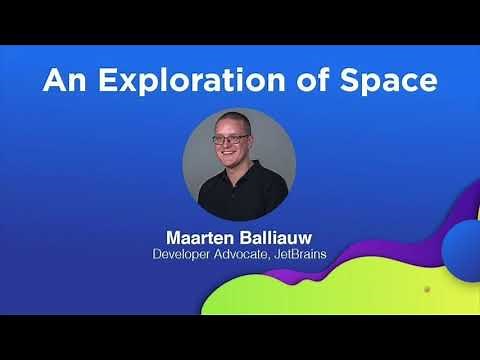 An Exploration of Space

Maarten Balliauw
Developer Advocate, JetBrains